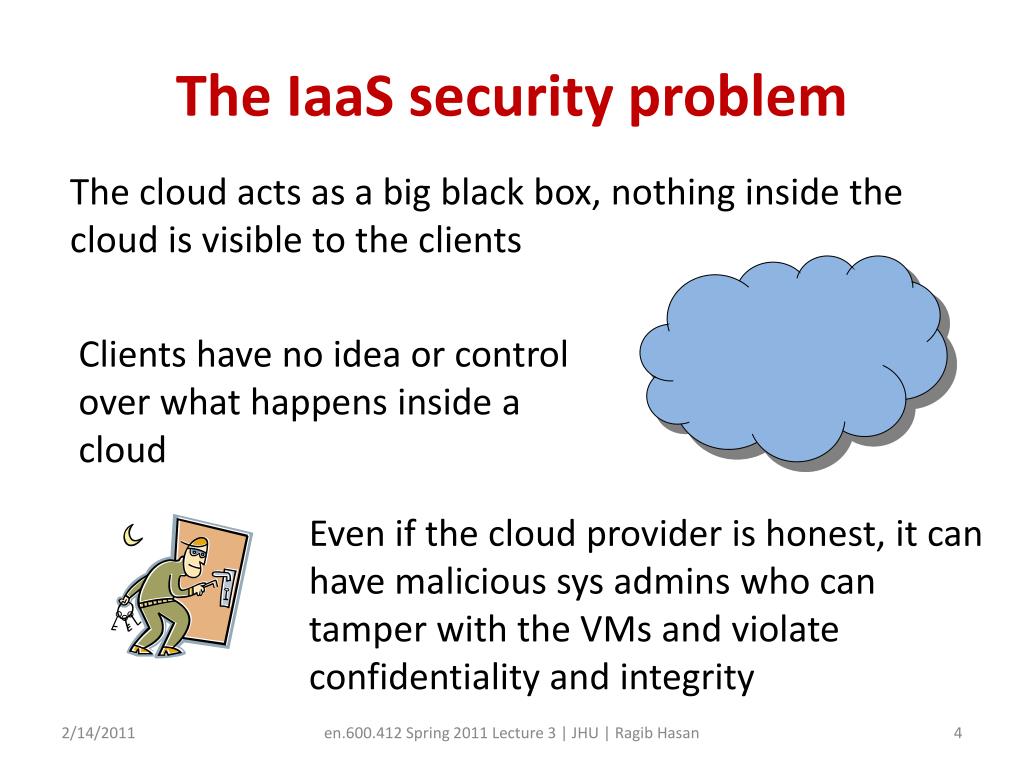 The IaaS security problem

The cloud acts as a big black box, nothing inside the cloud is visible to the clients

Clients have no idea or control over what happens inside a cloud

Even if the cloud provider is honest, it can have malicious sys admins who can tamper with the VMs and violate confidentiality and integrity

2/14/2011

en.600.412 Spring 2011 Lecture 3 | JHU | Ragib Hasan

4